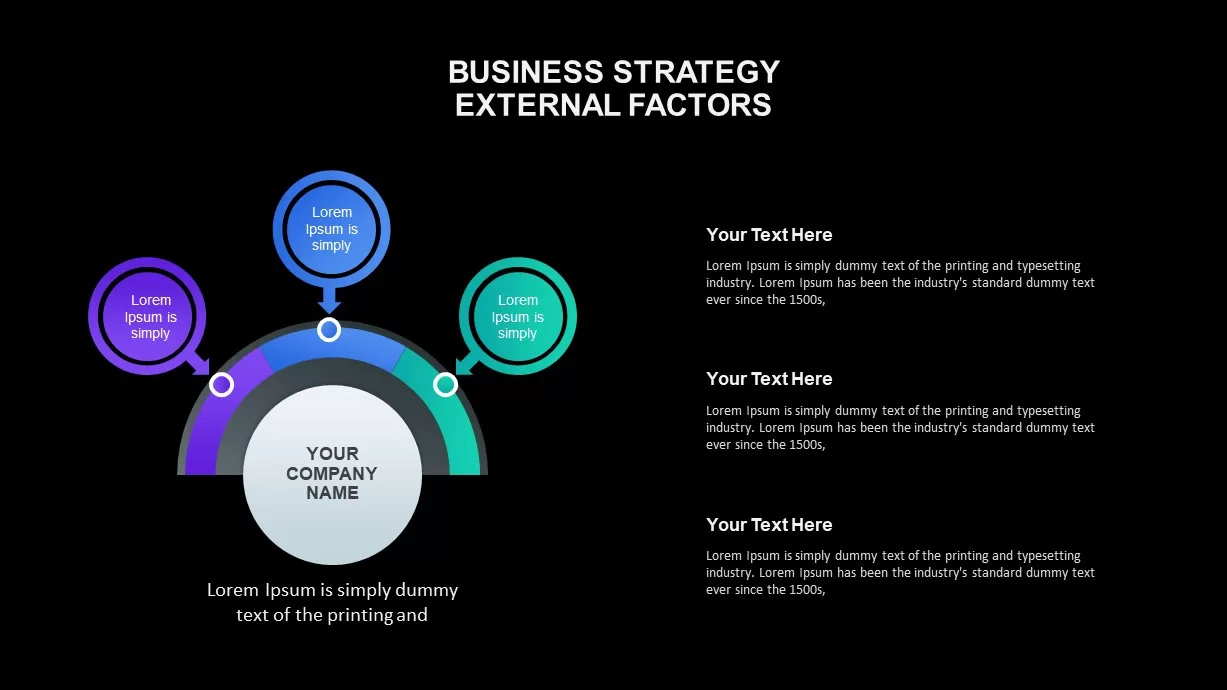 BUSINESS STRATEGY
EXTERNAL FACTORS

Lorem Ipsum is simply

Lorem Ipsum is simply

Lorem Ipsum is simply

YOUR COMPANY NAME

Lorem Ipsum is simply dummy text of the printing and

Your Text Here

Lorem Ipsum is simply dummy text of the printing and typesetting industry. Lorem Ipsum has been the industry's standard dummy text ever since the 1500s,

Your Text Here

Lorem Ipsum is simply dummy text of the printing and typesetting industry. Lorem Ipsum has been the industry's standard dummy text ever since the 1500s,

Your Text Here

Lorem Ipsum is simply dummy text of the printing and typesetting industry. Lorem Ipsum has been the industry's standard dummy text ever since the 1500s,